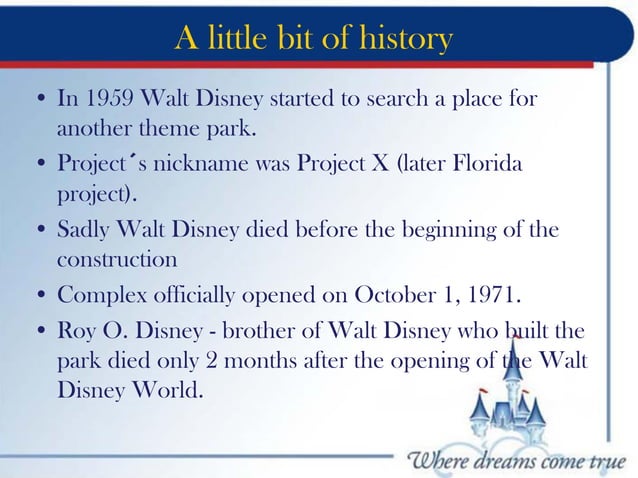 A little bit of history

• In 1959 Walt Disney started to search a place for another theme park.

• Project´s nickname was Project X (later Florida project).

• Sadly Walt Disney died before the beginning of the construction

• Complex officially opened on October 1, 1971.

• Roy O. Disney - brother of Walt Disney who built the park died only 2 months after the opening of the Walt Disney World.

Where dreams come true